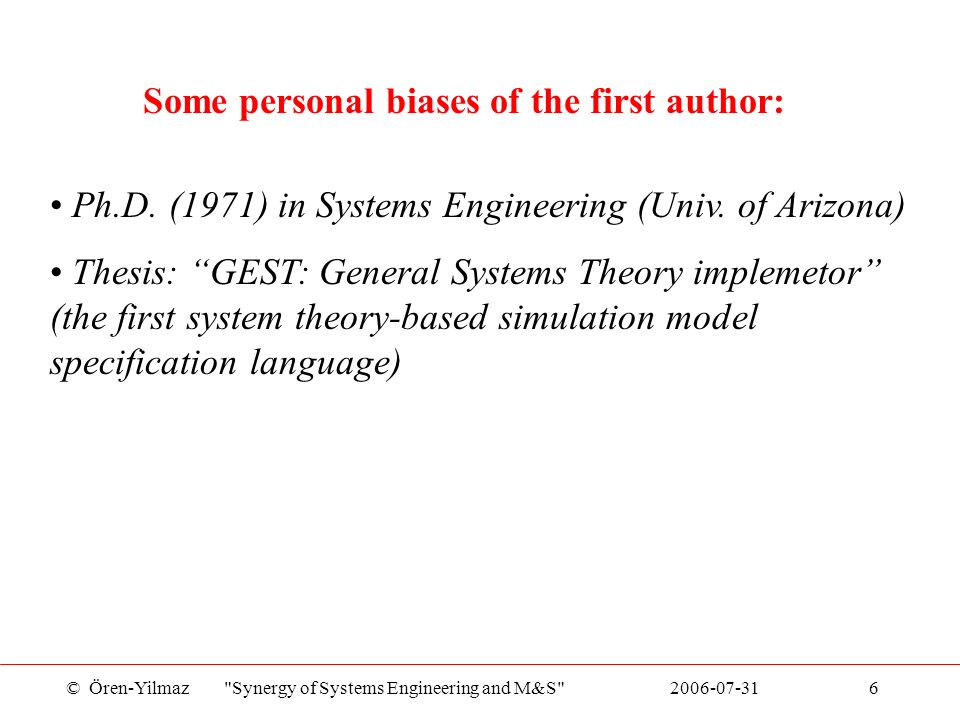 Some personal biases of the first author:

• Ph.D. (1971) in Systems Engineering (Univ. of Arizona)

• Thesis: “GEST: General Systems Theory implemetor” (the first system theory-based simulation model specification language)

© Ören-Yilmaz "Synergy of Systems Engineering and M&S" 2006-07-31 6